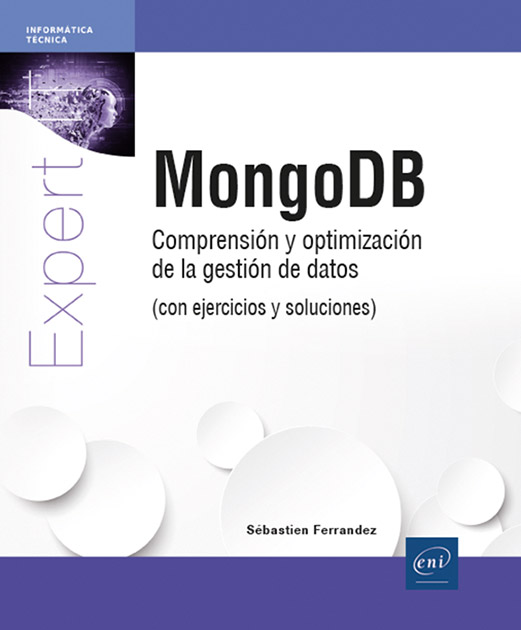 INFORMÁTICA TÉCNICA

Expert

MongoDB

Comprensión y optimización de la gestión de datos

(con ejercicios y soluciones)

Sébastien Ferrandez

eni